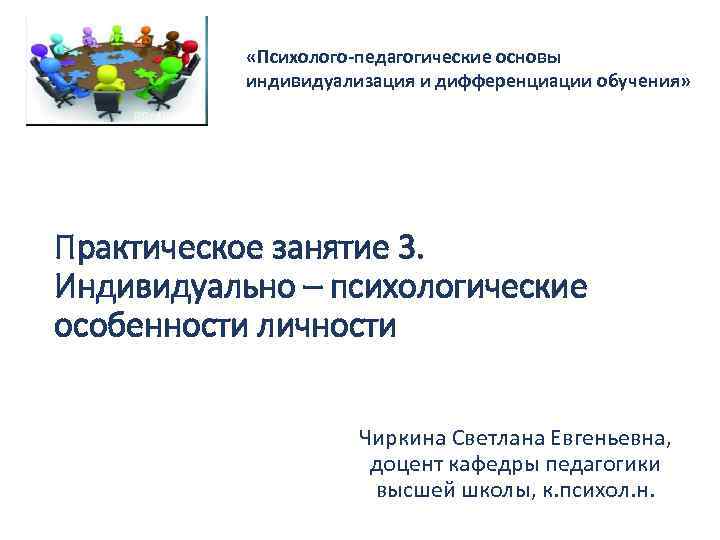 «Психолого-педагогические основы индивидуализация и дифференциации обучения»

Практическое занятие 3. Индивидуально – психологические особенности личности

Чиркина Светлана Евгеньевна, доцент кафедры педагогики высшей школы, к.психол.н.